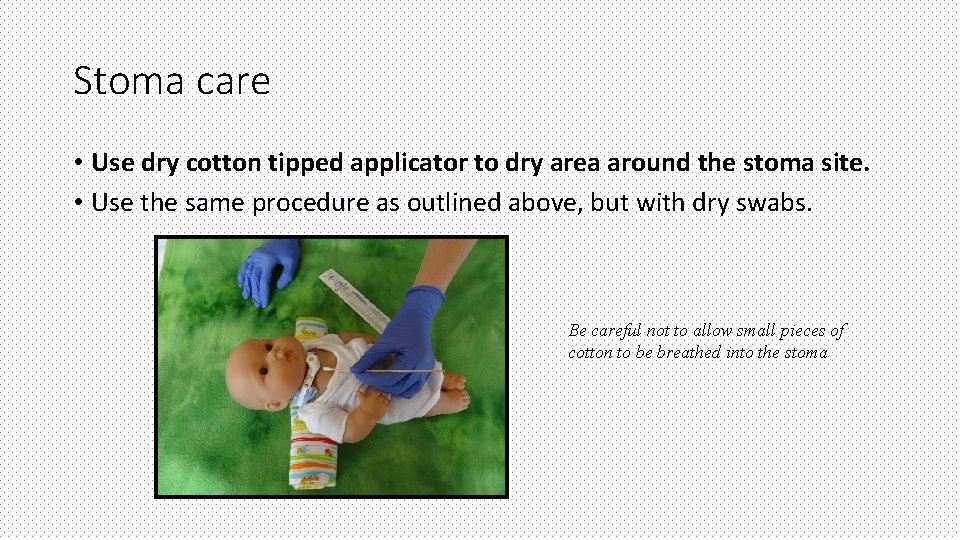 Stoma care

• Use dry cotton tipped applicator to dry area around the stoma site.
• Use the same procedure as outlined above, but with dry swabs.

Be careful not to allow small pieces of cotton to be breathed into the stoma